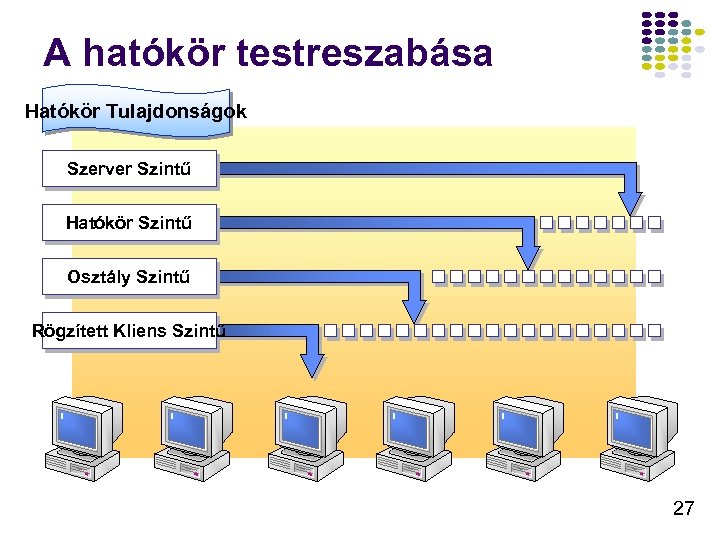 A hatókör testreszabása

Hatókör Tulajdonságok

Szerver Szintű

Hatókör Szintű

Osztály Szintű

Rögzített Kliens Szintű

27